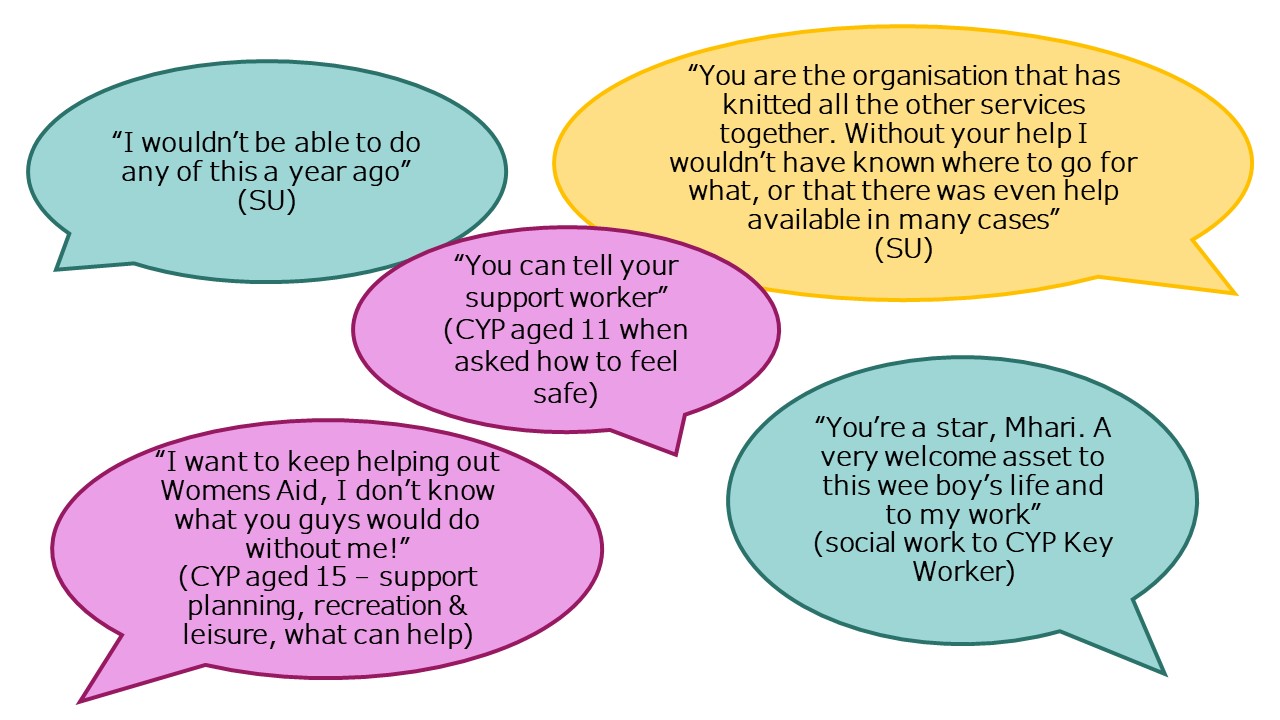 “I wouldn’t be able to do any of this a year ago”
(SU)

“You are the organisation that has knitted all the other services together. Without your help I wouldn’t have known where to go for what, or that there was even help available in many cases”
(SU)

“You can tell your support worker”
(CYP aged 11 when asked how to feel safe)

“I want to keep helping out Womens Aid, I don’t know what you guys would do without me!”
(CYP aged 15 – support planning, recreation & leisure, what can help)

“You’re a star, Mhari. A very welcome asset to this wee boy’s life and to my work”
(social work to CYP Key Worker)